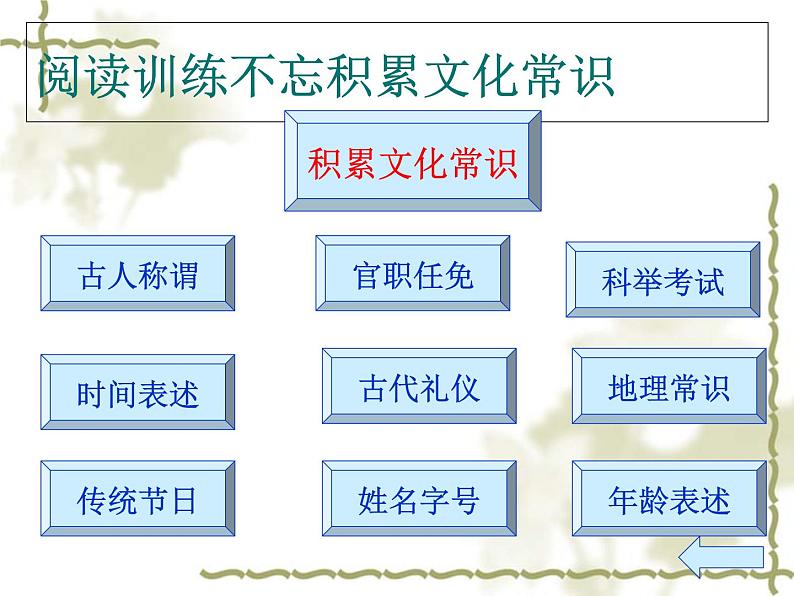 阅读训练不忘积累文化常识

积累文化常识

古人称谓

官职任免

科举考试

时间表述

古代礼仪

地理常识

传统节日

姓名字号

年龄表述